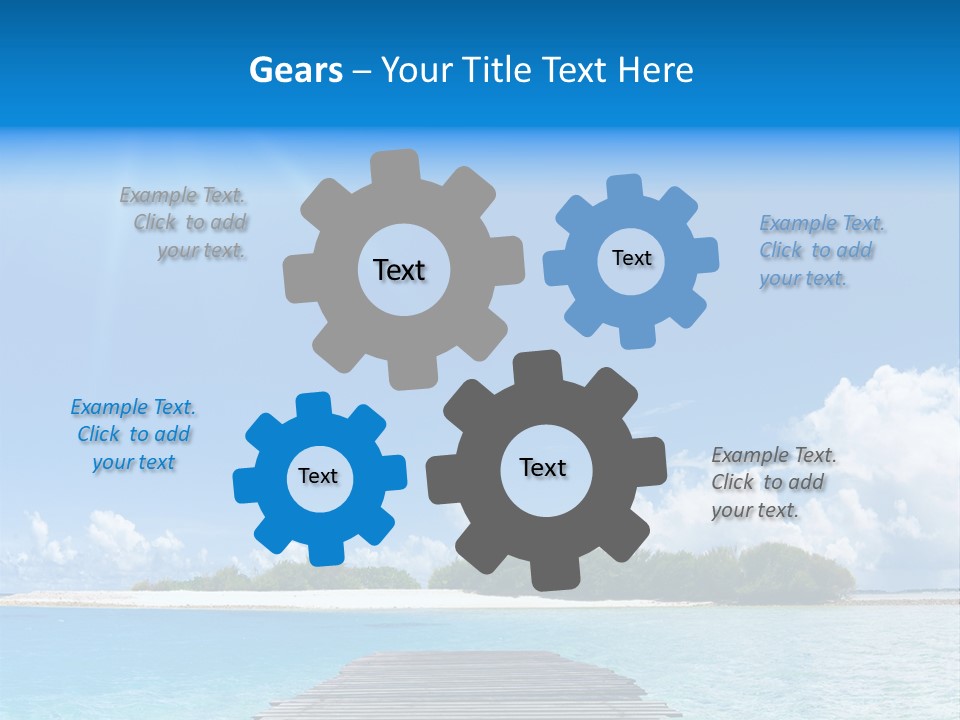 Gears – Your Title Text Here

Example Text. Click to add your text.

Text

Text

Example Text. Click to add your text.

Example Text. Click to add your text

Text

Text

Example Text. Click to add your text.